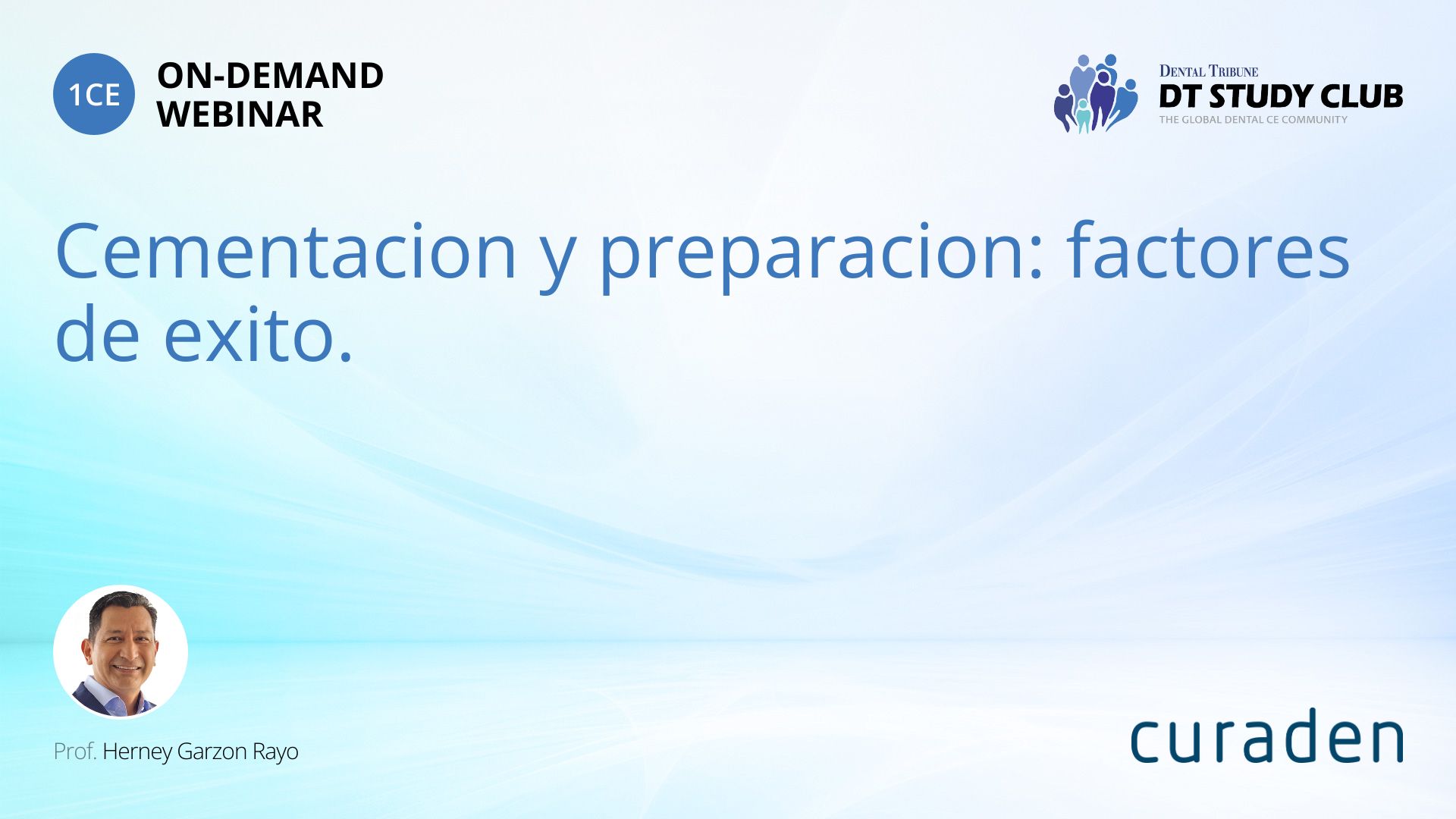 1CE ON-DEMAND WEBINAR

DENTAL TRIBUNE
DT STUDY CLUB
THE GLOBAL DENTAL CE COMMUNITY

Cementacion y preparacion: factores de exito.

Prof. Herney Garzon Rayo

curaden